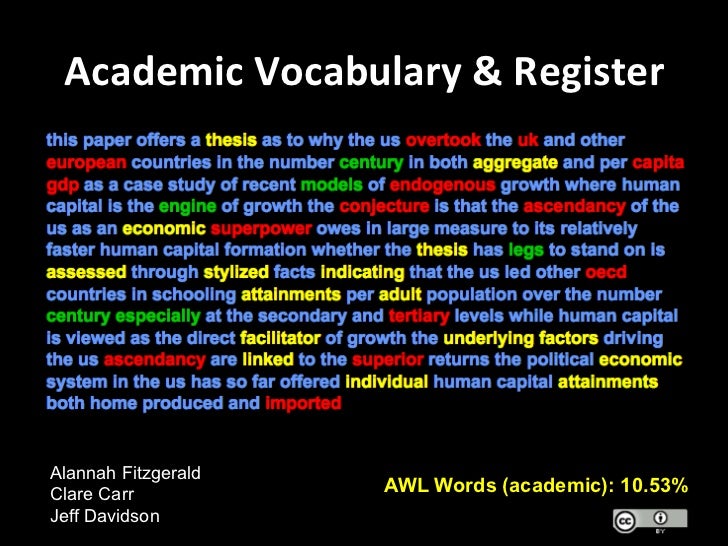 Academic Vocabulary & Register

this paper offers a thesis as to why the us overtook the uk and other european countries in the number century in both aggregate and per capita gdp as a case study of recent models of endogenous growth where human capital is the engine of growth the conjecture is that the ascendancy of the us as an economic superpower owes in large measure to its relatively faster human capital formation whether the thesis has legs to stand on is assessed through stylized facts indicating that the us led other oecd countries in schooling attainments per adult population over the number century especially at the secondary and tertiary levels while human capital is viewed as the direct facilitator of growth the underlying factors driving the us ascendancy are linked to the superior returns the political economic system in the us has so far offered individual human capital attainments both home produced and imported

Alannah Fitzgerald
Clare Carr
Jeff Davidson

AWL Words (academic): 10.53%

cc BY